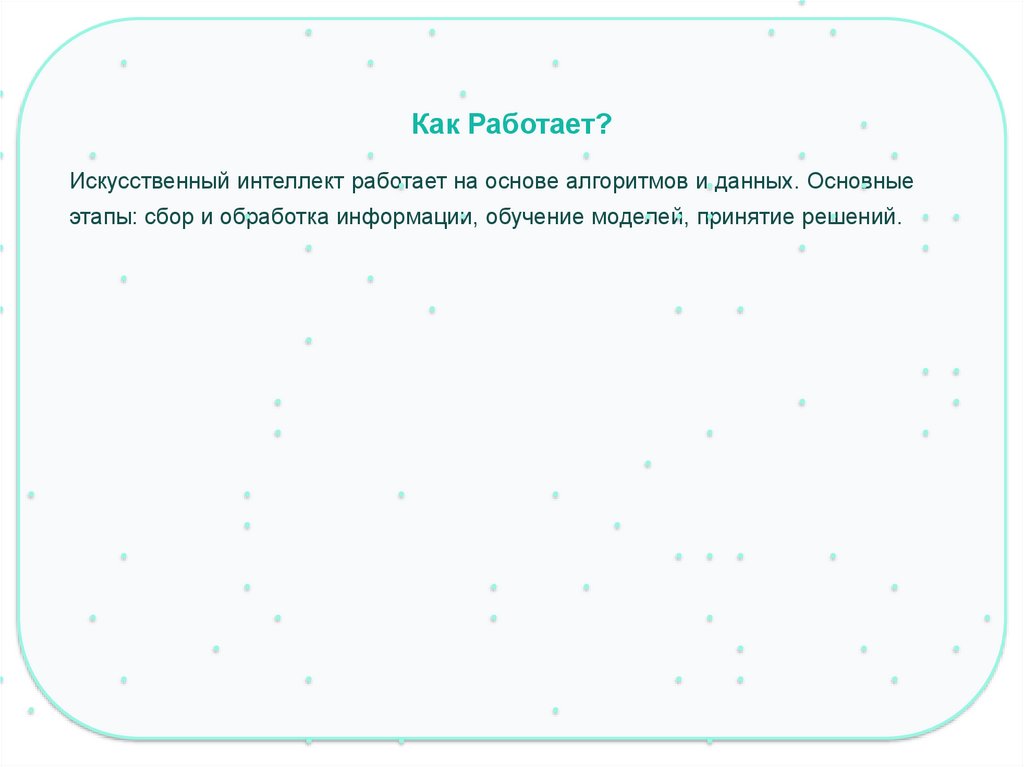 Как Работает?

Искусственный интеллект работает на основе алгоритмов и данных. Основные этапы: сбор и обработка информации, обучение моделей, принятие решений.